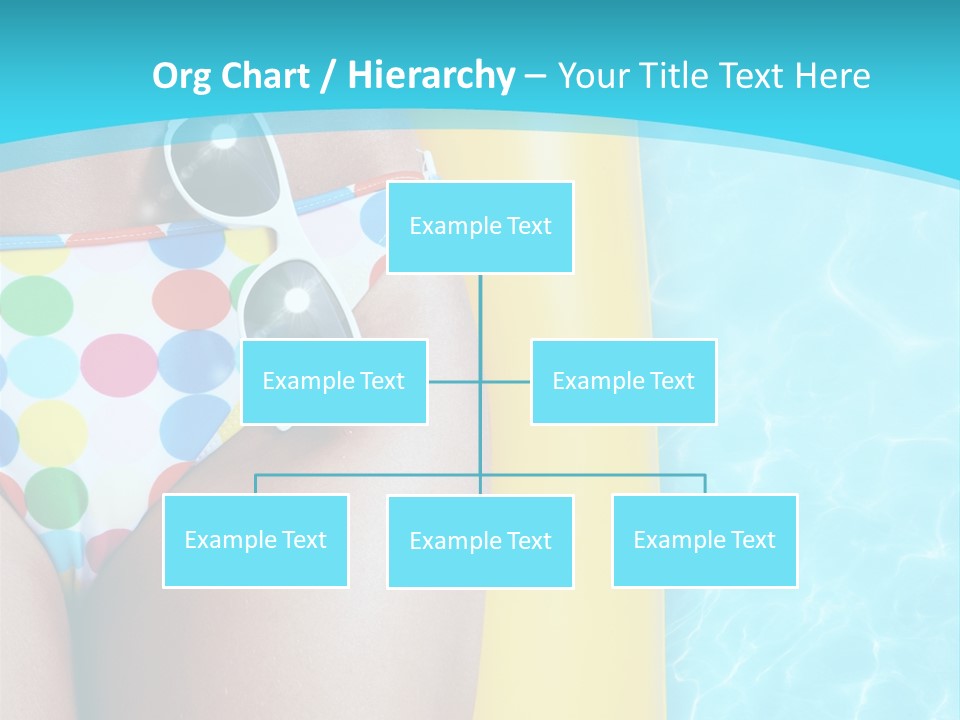 Org Chart / Hierarchy – Your Title Text Here

Example Text

Example Text

Example Text

Example Text

Example Text

Example Text